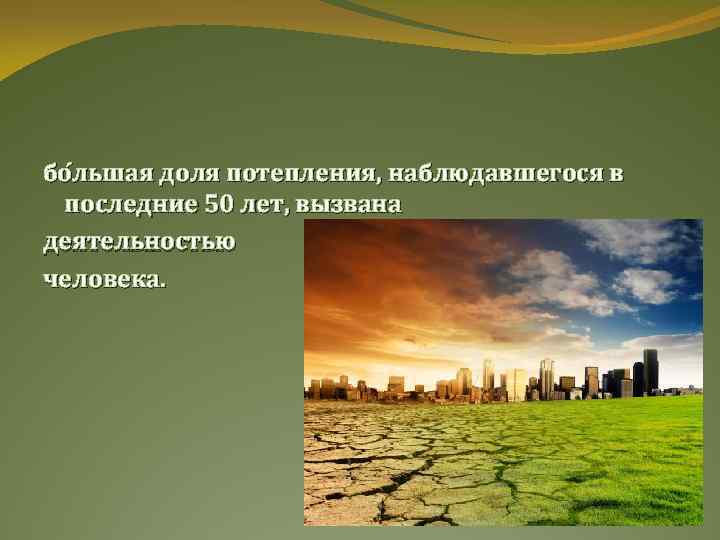 бо́льшая доля потепления, наблюдавшегося в последние 50 лет, вызвана деятельностью человека.